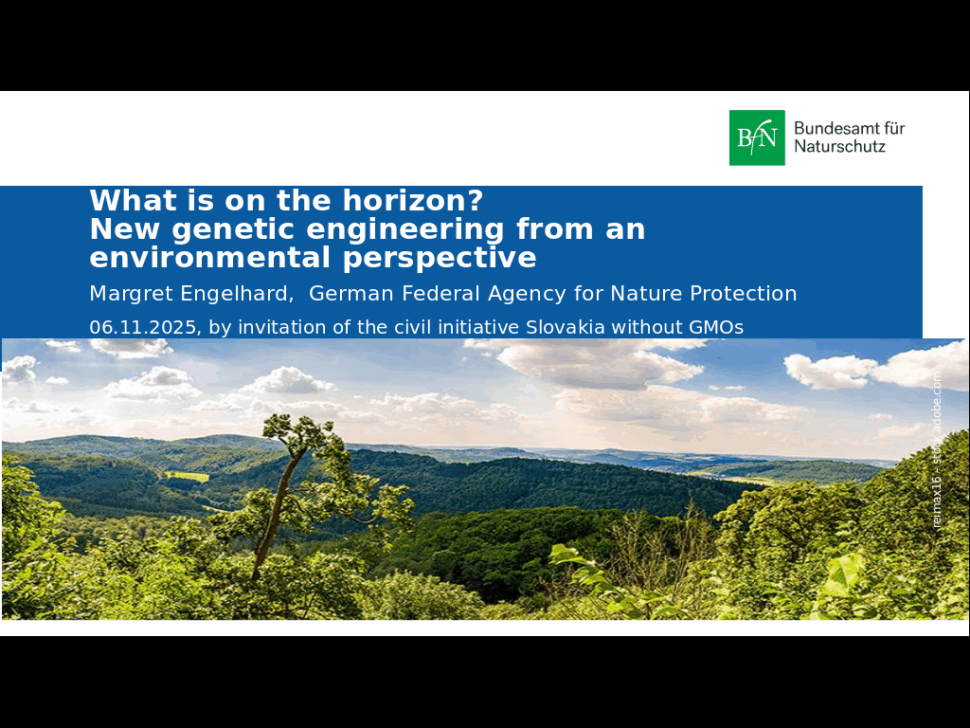 BfN Bundesamt für Naturschutz

What is on the horizon?
New genetic engineering from an environmental perspective

Margret Engelhard, German Federal Agency for Nature Protection

06.11.2025, by invitation of the civil initiative Slovakia without GMOs

reimax16 - stock.adobe.com